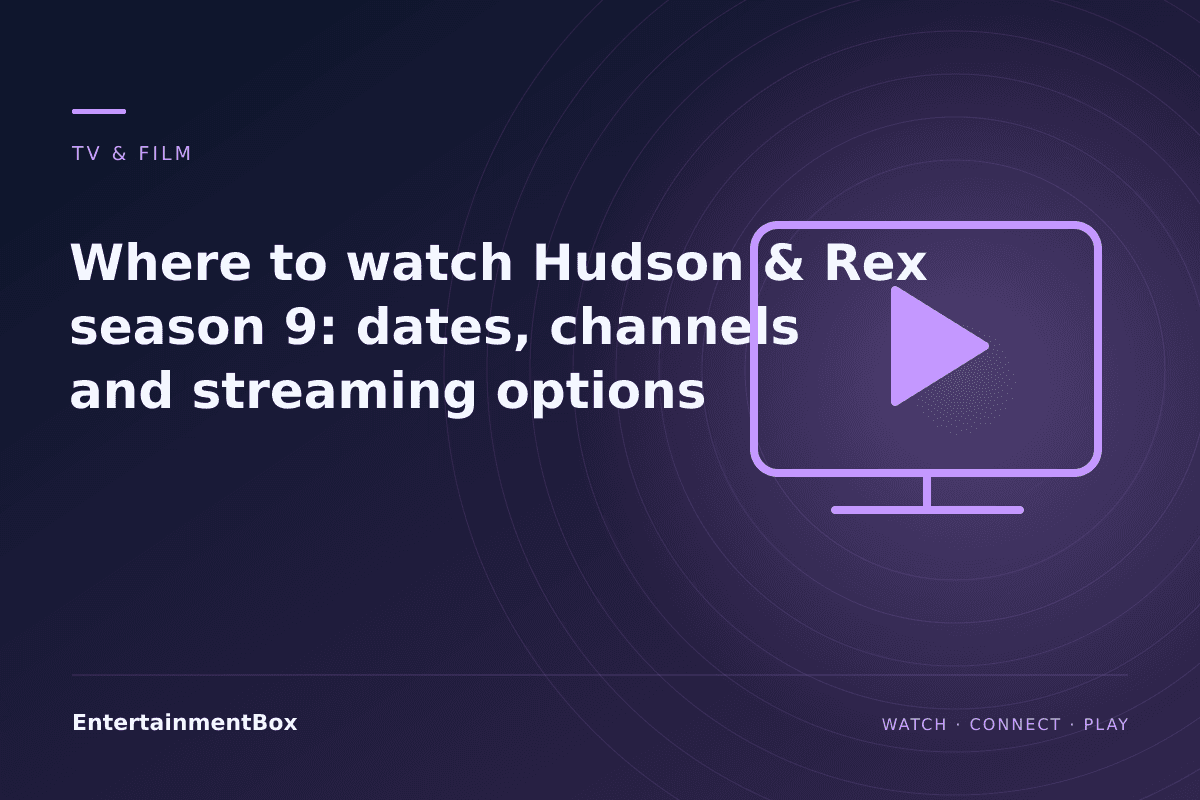 TV & FILM

Where to watch Hudson & Rex season 9: dates, channels and streaming options

EntertainmentBox

WATCH · CONNECT · PLAY